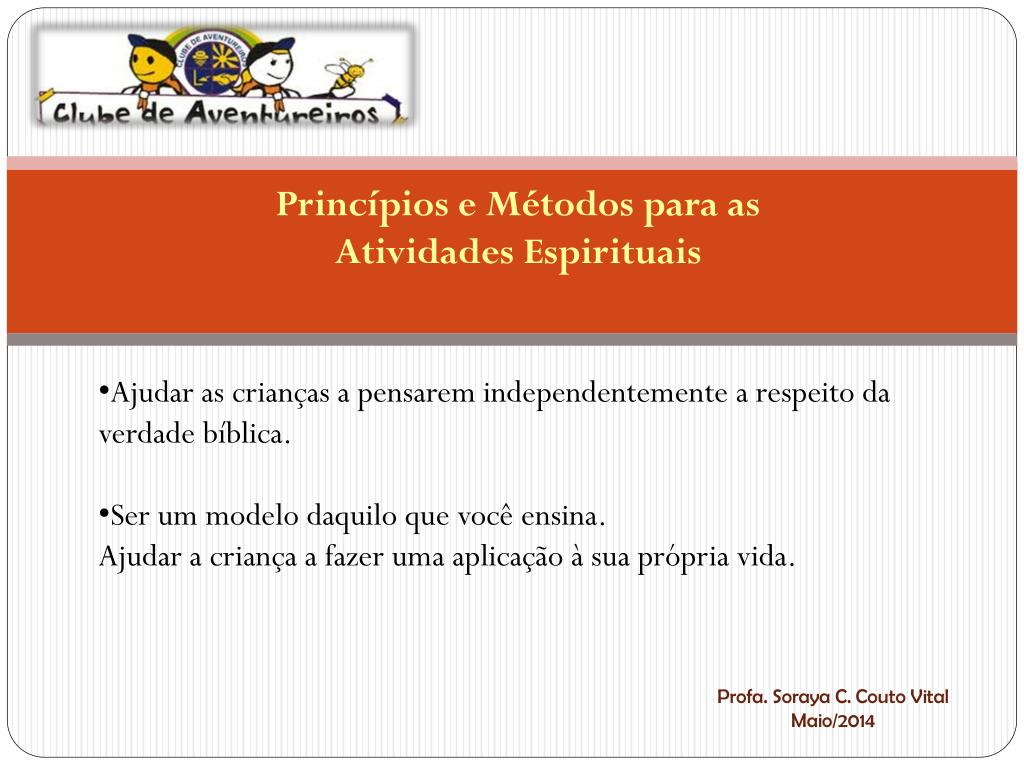 CLUBE DE AVENTUREIROS
Clube de Aventureiros

Princípios e Métodos para as
Atividades Espirituais

•Ajudar as crianças a pensarem independentemente a respeito da verdade bíblica.

•Ser um modelo daquilo que você ensina.
Ajudar a criança a fazer uma aplicação à sua própria vida.

Profa. Soraya C. Couto Vital
Maio/2014